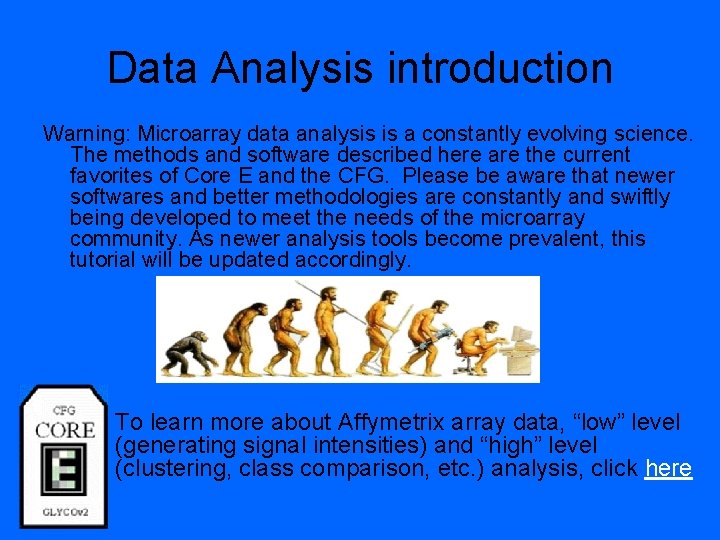 Data Analysis introduction

Warning: Microarray data analysis is a constantly evolving science. The methods and software described here are the current favorites of Core E and the CFG. Please be aware that newer softwares and better methodologies are constantly and swiftly being developed to meet the needs of the microarray community. As newer analysis tools become prevalent, this tutorial will be updated accordingly.

CFG
CORE
E
GLYCOv2

To learn more about Affymetrix array data, “low” level (generating signal intensities) and “high” level (clustering, class comparison, etc.) analysis, click here